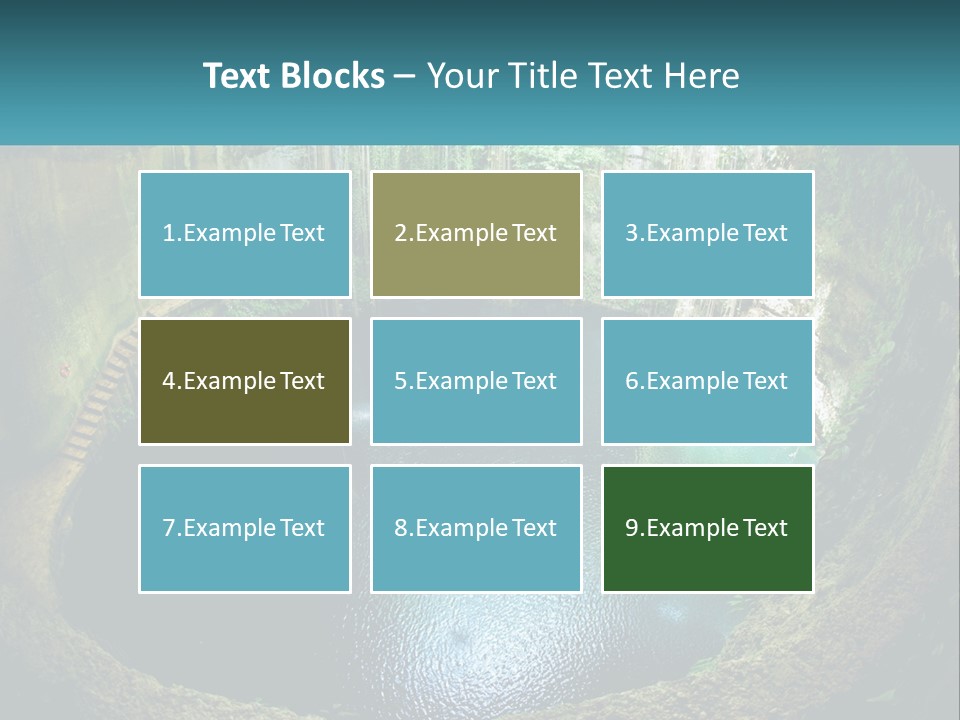 Text Blocks – Your Title Text Here

1.Example Text

2.Example Text

3.Example Text

4.Example Text

5.Example Text

6.Example Text

7.Example Text

8.Example Text

9.Example Text